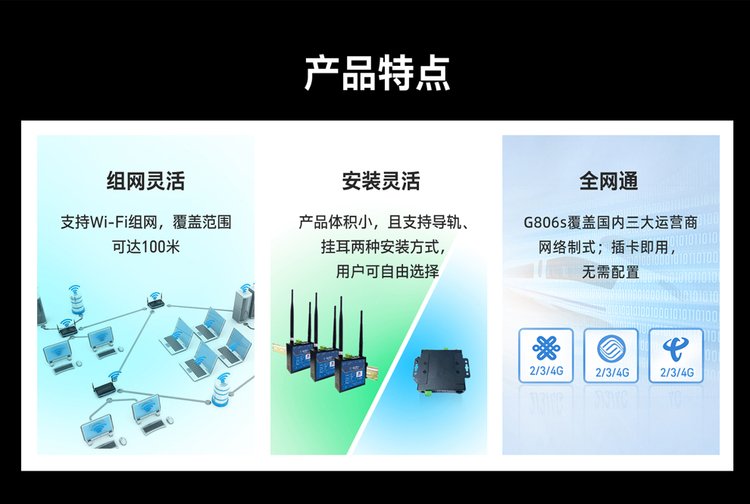 产品特点

组网灵活

支持Wi-Fi组网，覆盖范围可达100米

安装灵活

产品体积小，且支持导轨、挂耳两种安装方式，用户可自由选择

全网通

G806s覆盖国内三大运营商网络制式；插卡即用，无需配置

2/3/4G

2/3/4G

2/3/4G